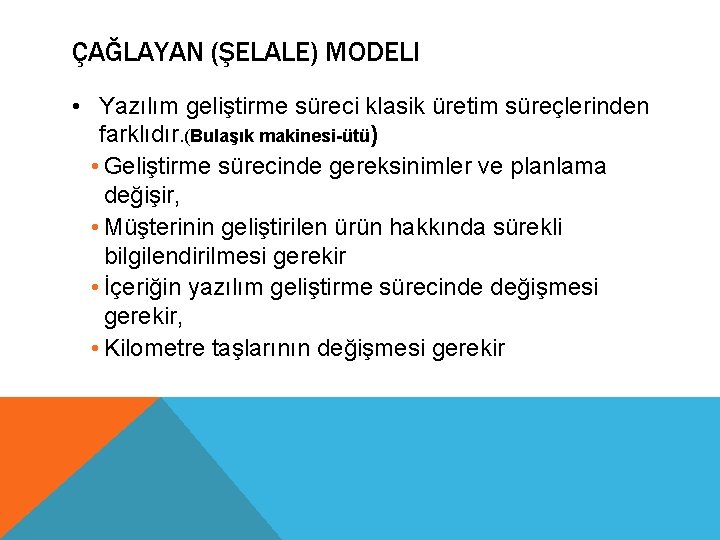 ÇAĞLAYAN (ŞELALE) MODELI

• Yazılım geliştirme süreci klasik üretim süreçlerinden farklıdır.(Bulaşık makinesi-ütü)
• Geliştirme sürecinde gereksinimler ve planlama değişir,
• Müşterinin geliştirilen ürün hakkında sürekli bilgilendirilmesi gerekir
• İçeriğin yazılım geliştirme sürecinde değişmesi gerekir,
• Kilometre taşlarının değişmesi gerekir